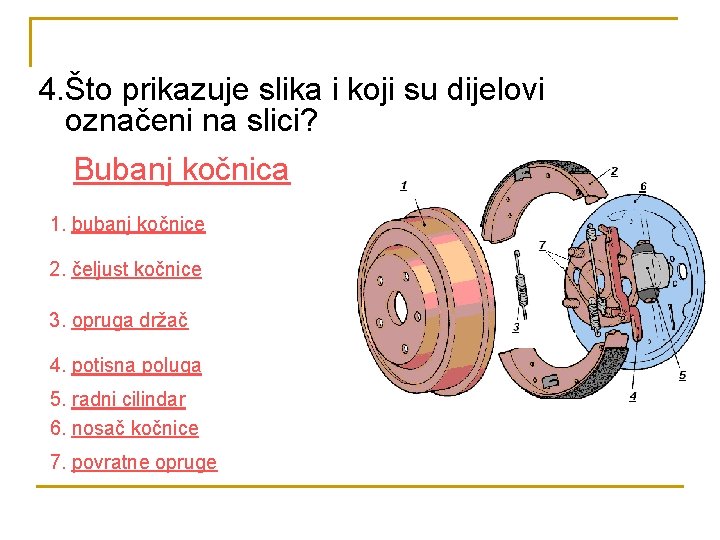 4.Što prikazuje slika i koji su dijelovi označeni na slici?

Bubanj kočnica

1. bubanj kočnice

2. čeljust kočnice

3. opruga držač

4. potisna poluga

5. radni cilindar

6. nosač kočnice

7. povratne opruge

1
2
6
7
3
5
4